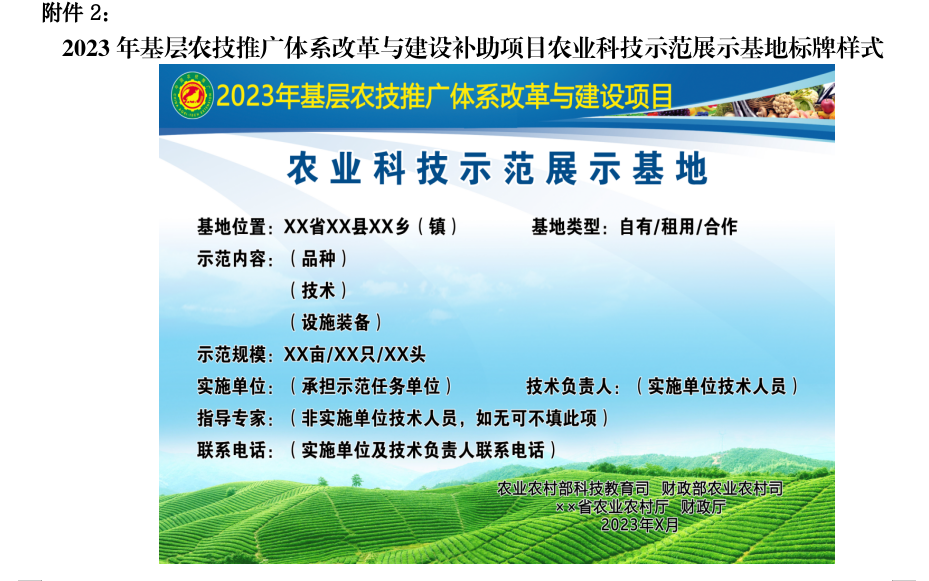 附件 2：

2023 年基层农技推广体系改革与建设补助项目农业科技示范展示基地标牌样式

2023年基层农技推广体系改革与建设项目

农业科技示范展示基地

基地位置：XX省XX县XX乡（镇）　　基地类型：自有/租用/合作

示范内容：（品种）

（技术）

（设施装备）

示范规模：XX亩/XX只/XX头

实施单位：（承担示范任务单位）　　技术负责人：（实施单位技术人员）

指导专家：（非实施单位技术人员，如无可不填此项）

联系电话：（实施单位及技术负责人联系电话）

农业农村部科技教育司　财政部农业农村司

××省农业农村厅　财政厅

2023年X月